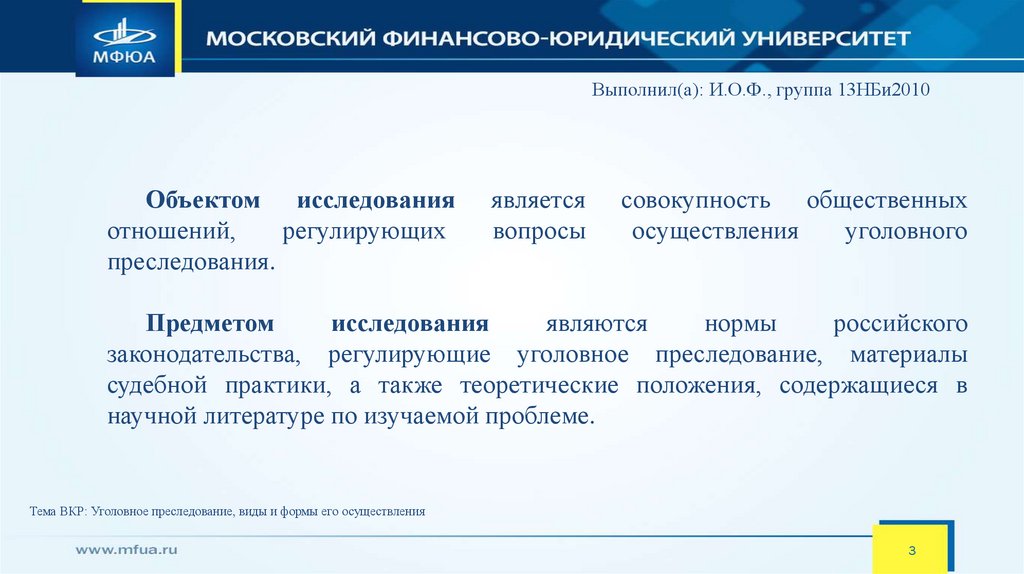 МФЮА

МОСКОВСКИЙ ФИНАНСОВО-ЮРИДИЧЕСКИЙ УНИВЕРСИТЕТ

Выполнил(а): И.О.Ф., группа 13НБи2010

Объектом исследования является совокупность общественных отношений, регулирующих вопросы осуществления уголовного преследования.

Предметом исследования являются нормы российского законодательства, регулирующие уголовное преследование, материалы судебной практики, а также теоретические положения, содержащиеся в научной литературе по изучаемой проблеме.

Тема ВКР: Уголовное преследование, виды и формы его осуществления

www.mfua.ru

3